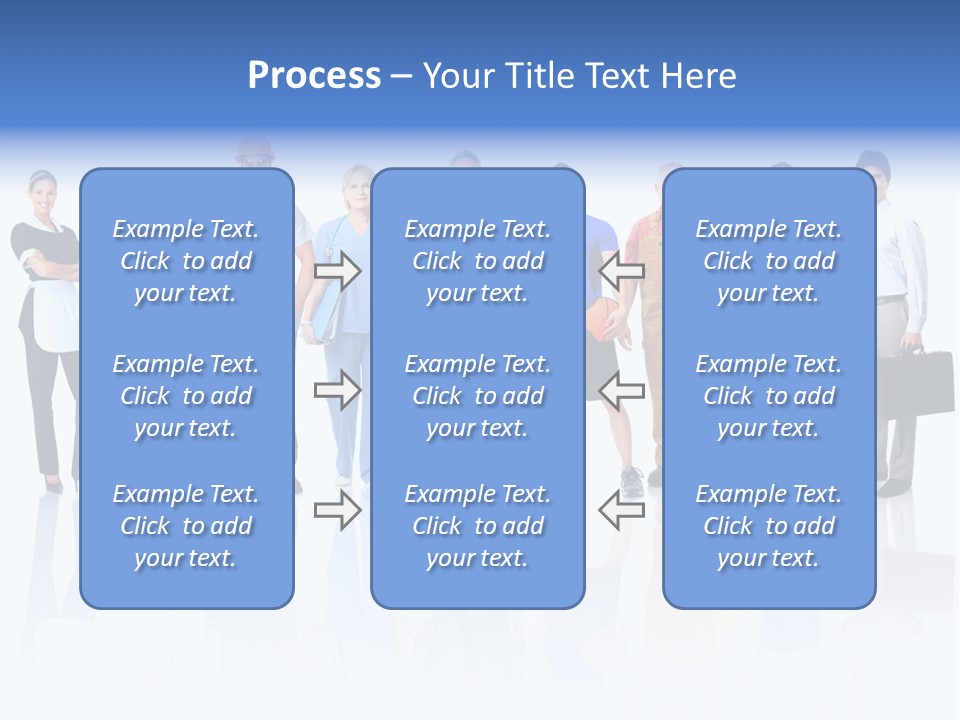 Process – Your Title Text Here

Example Text. Click to add your text.

Example Text. Click to add your text.

Example Text. Click to add your text.

Example Text. Click to add your text.

Example Text. Click to add your text.

Example Text. Click to add your text.

Example Text. Click to add your text.

Example Text. Click to add your text.

Example Text. Click to add your text.